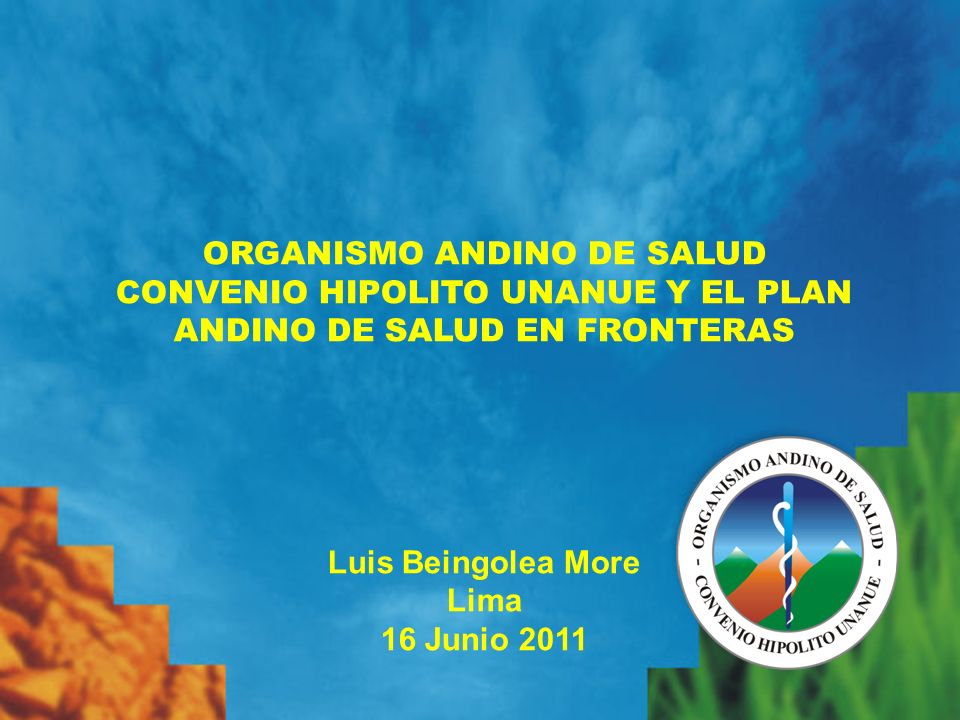 ORGANISMO ANDINO DE SALUD
CONVENIO HIPOLITO UNANUE Y EL PLAN ANDINO DE SALUD EN FRONTERAS

Luis Beingolea More
Lima
16 Junio 2011

- ORGANISMO ANDINO DE SALUD -
CONVENIO HIPOLITO UNANUE